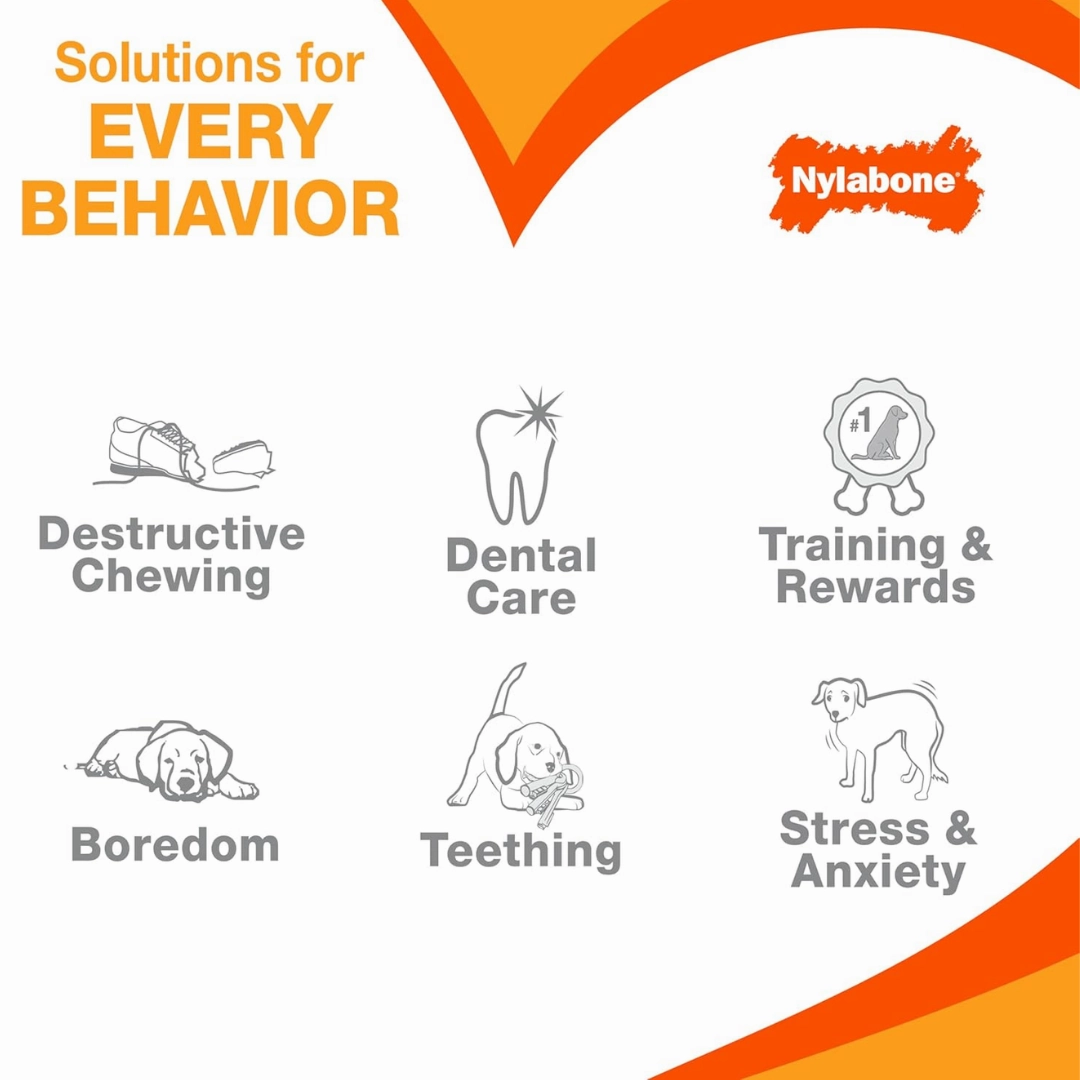 Solutions for
EVERY
BEHAVIOR

Nylabone®

Destructive Chewing

Dental Care

#1

Training & Rewards

Boredom

Teething

Stress & Anxiety